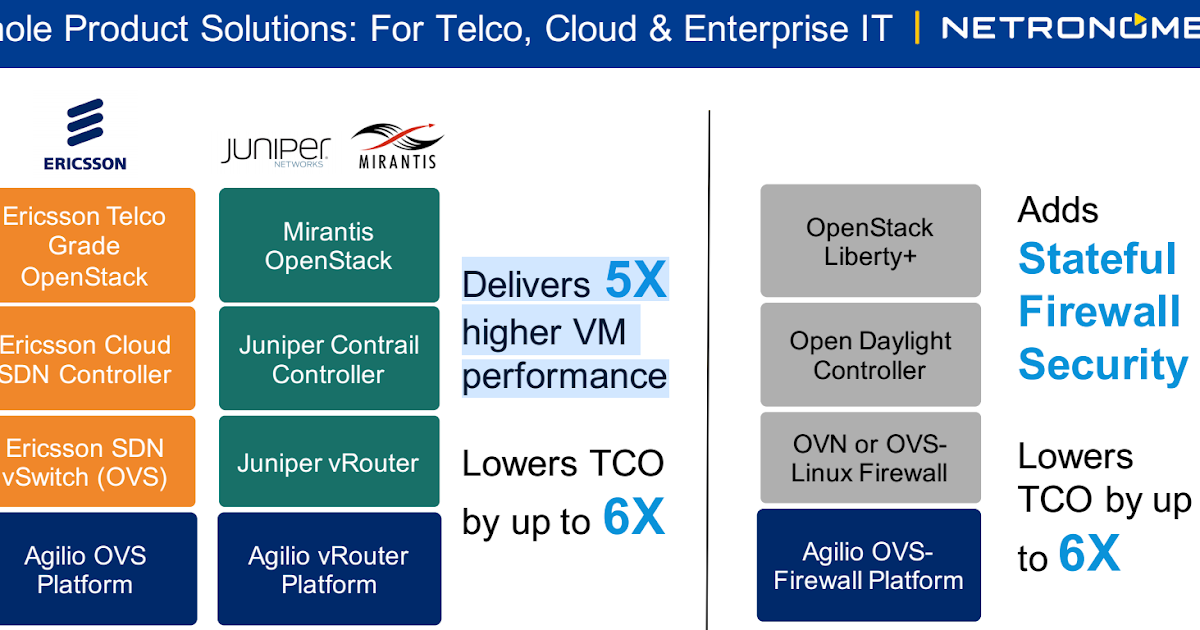 hole Product Solutions: For Telco, Cloud & Enterprise IT | NETRONOME

ERICSSON

Ericsson Telco Grade OpenStack

Ericsson Cloud SDN Controller

Ericsson SDN vSwitch (OVS)

Agilio OVS Platform

JUNIPER NETWORKS

MIRANTIS

Mirantis OpenStack

Juniper Contrail Controller

Juniper vRouter

Agilio vRouter Platform

Delivers 5X higher VM performance

Lowers TCO by up to 6X

OpenStack Liberty+

Open Daylight Controller

OVN or OVS-Linux Firewall

Agilio OVS-Firewall Platform

Adds Stateful Firewall Security

Lowers TCO by up to 6X